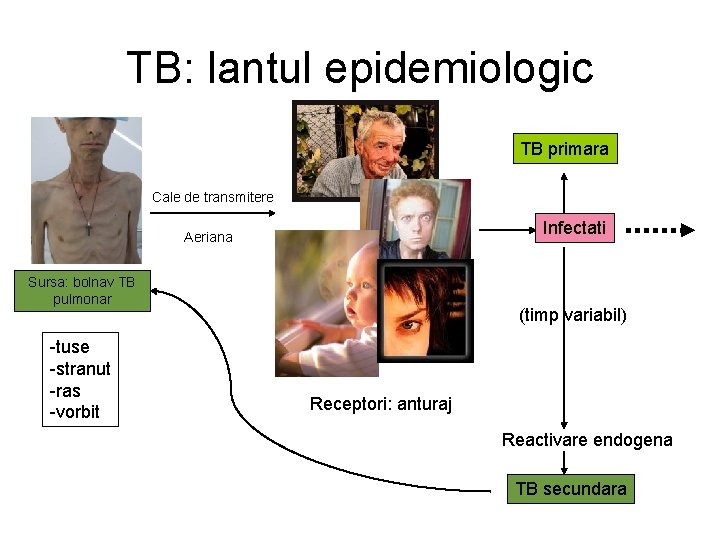 TB: lantul epidemiologic

Cale de transmitere

Aeriana

Sursa: bolnav TB pulmonar

-tuse
-stranut
-ras
-vorbit

Receptori: anturaj

TB primara

Infectati

(timp variabil)

Reactivare endogena

TB secundara